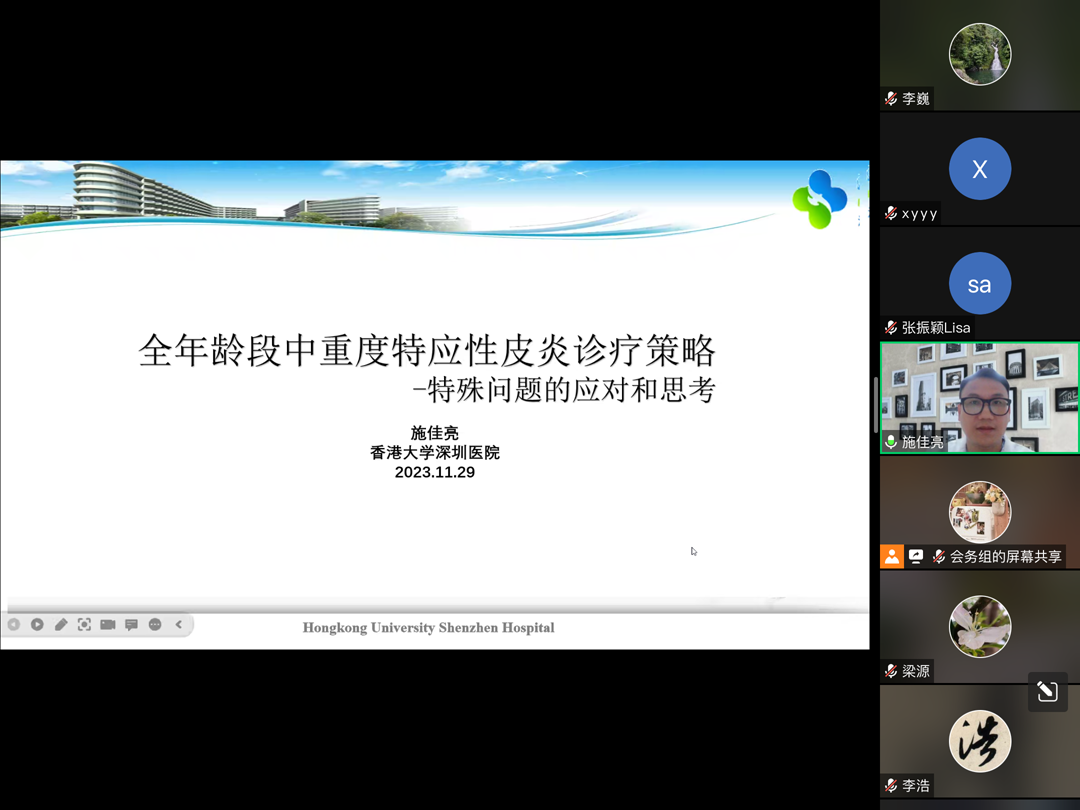 全年龄段中重度特应性皮炎诊疗策略
-特殊问题的应对和思考

施佳亮
香港大学深圳医院
2023.11.29

Hongkong University Shenzhen Hospital

李巍

X
xyyy

sa
张振颖Lisa

施佳亮

会务组的屏幕共享

梁源

浩
李浩